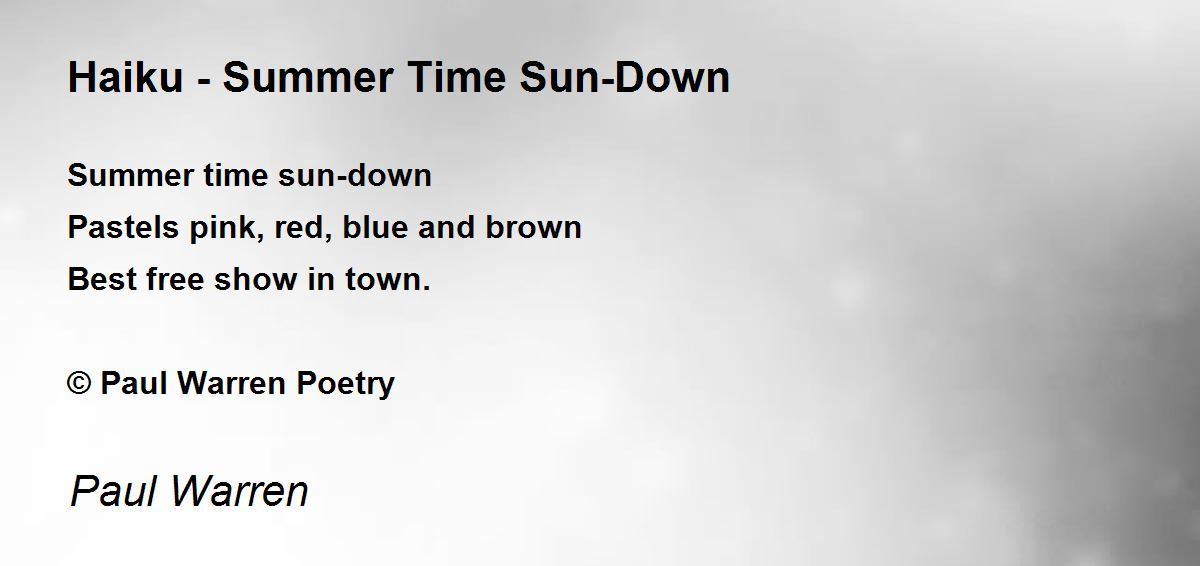 Haiku - Summer Time Sun-Down

Summer time sun-down
Pastels pink, red, blue and brown
Best free show in town.

© Paul Warren Poetry

Paul Warren